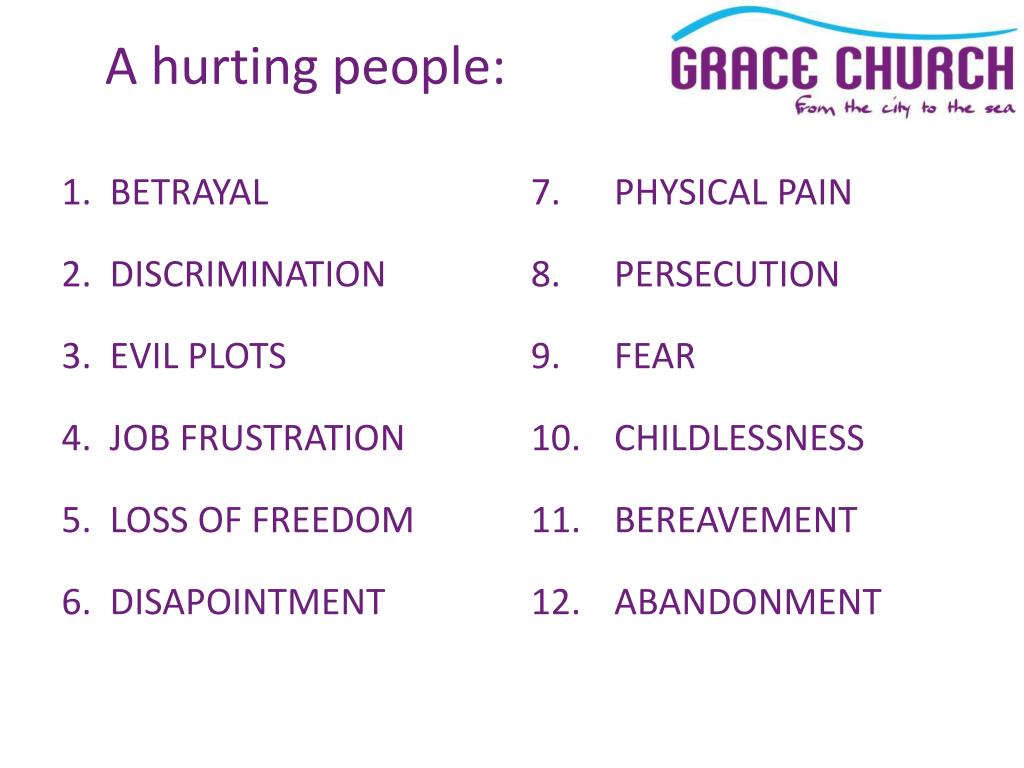 A hurting people:

GRACE CHURCH
From the city to the sea

1. BETRAYAL
2. DISCRIMINATION
3. EVIL PLOTS
4. JOB FRUSTRATION
5. LOSS OF FREEDOM
6. DISAPOINTMENT

7. PHYSICAL PAIN
8. PERSECUTION
9. FEAR
10. CHILDLESSNESS
11. BEREAVEMENT
12. ABANDONMENT